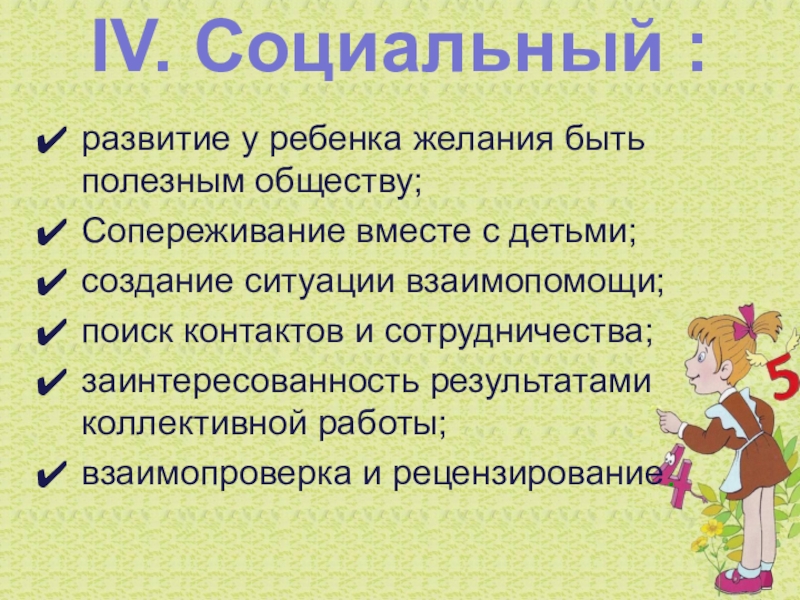 IV. Социальный :

✔ развитие у ребенка желания быть полезным обществу;

✔ Сопереживание вместе с детьми;

✔ создание ситуации взаимопомощи;

✔ поиск контактов и сотрудничества;

✔ заинтересованность результатами коллективной работы;

✔ взаимопроверка и рецензирование

5

4